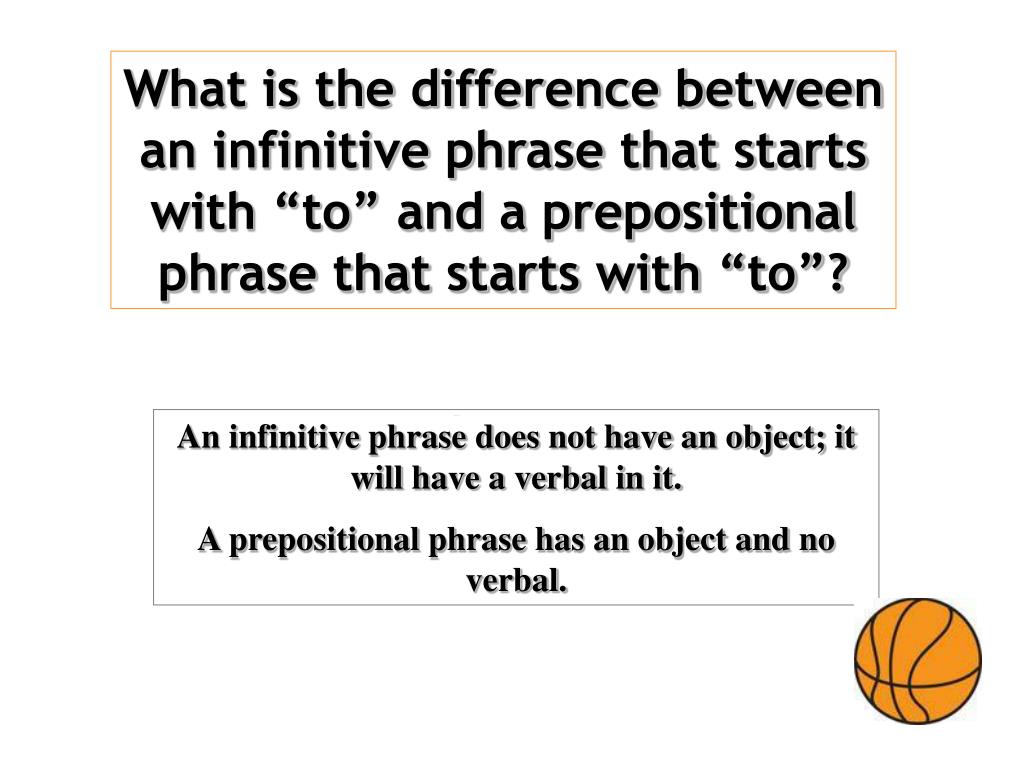 What is the difference between an infinitive phrase that starts with “to” and a prepositional phrase that starts with “to”?

An infinitive phrase does not have an object; it will have a verbal in it.

A prepositional phrase has an object and no verbal.